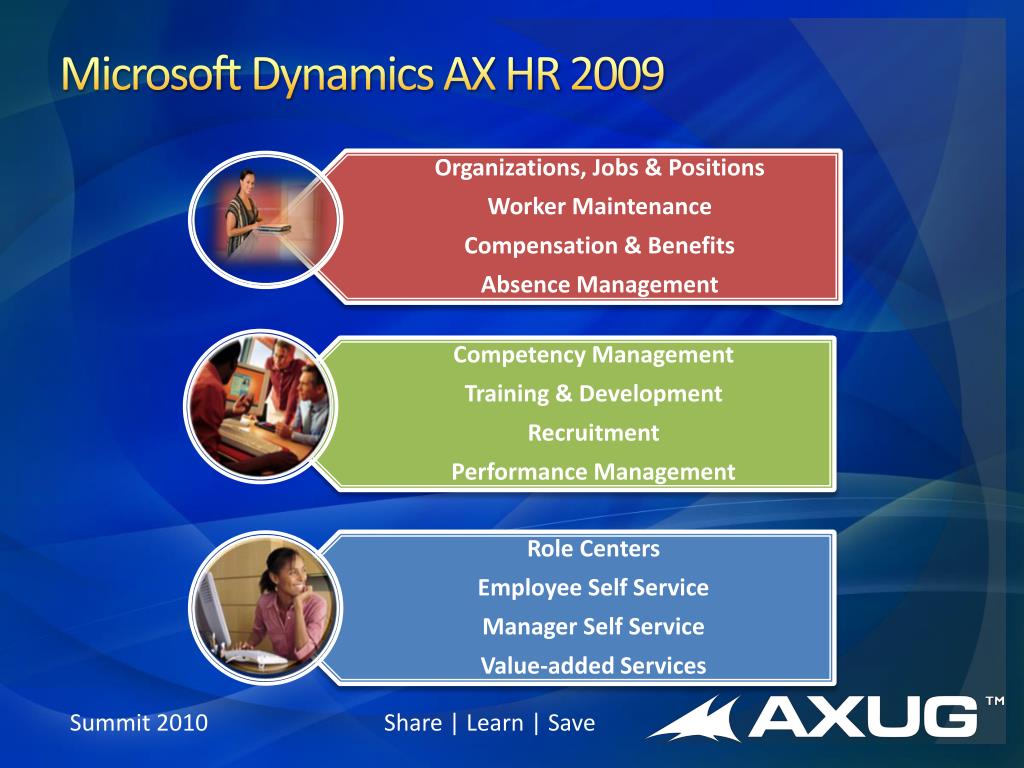 Microsoft Dynamics AX HR 2009

Organizations, Jobs & Positions
Worker Maintenance
Compensation & Benefits
Absence Management

Competency Management
Training & Development
Recruitment
Performance Management

Role Centers
Employee Self Service
Manager Self Service
Value-added Services

Summit 2010

Share | Learn | Save

AXUG™